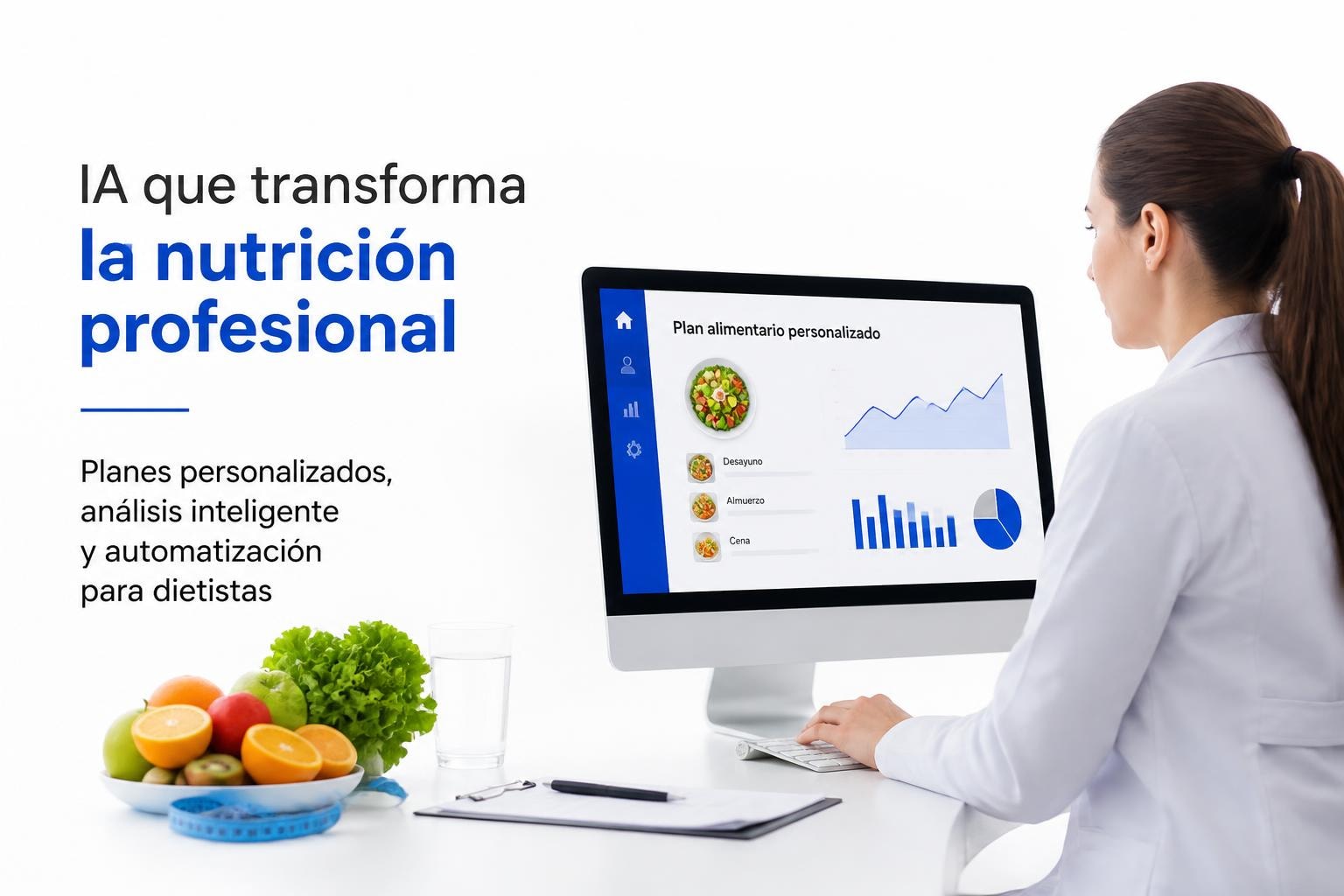 IA que transforma
la nutrición profesional

Planes personalizados, análisis inteligente y automatización para dietistas

Plan alimentario personalizado

Desayuno

Almuerzo

Cena